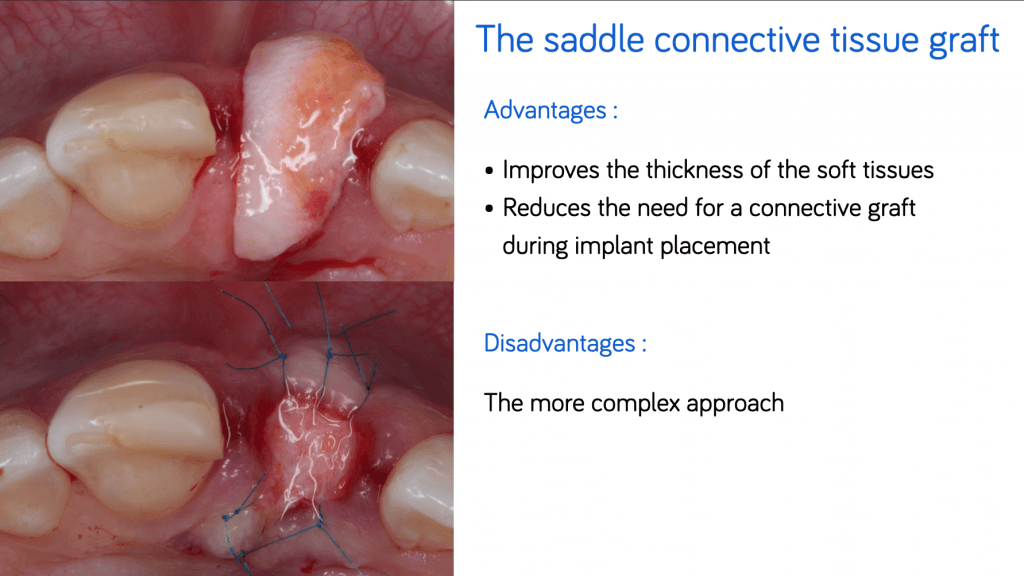 The saddle connective tissue graft

Advantages :

• Improves the thickness of the soft tissues
• Reduces the need for a connective graft during implant placement

Disadvantages :

The more complex approach